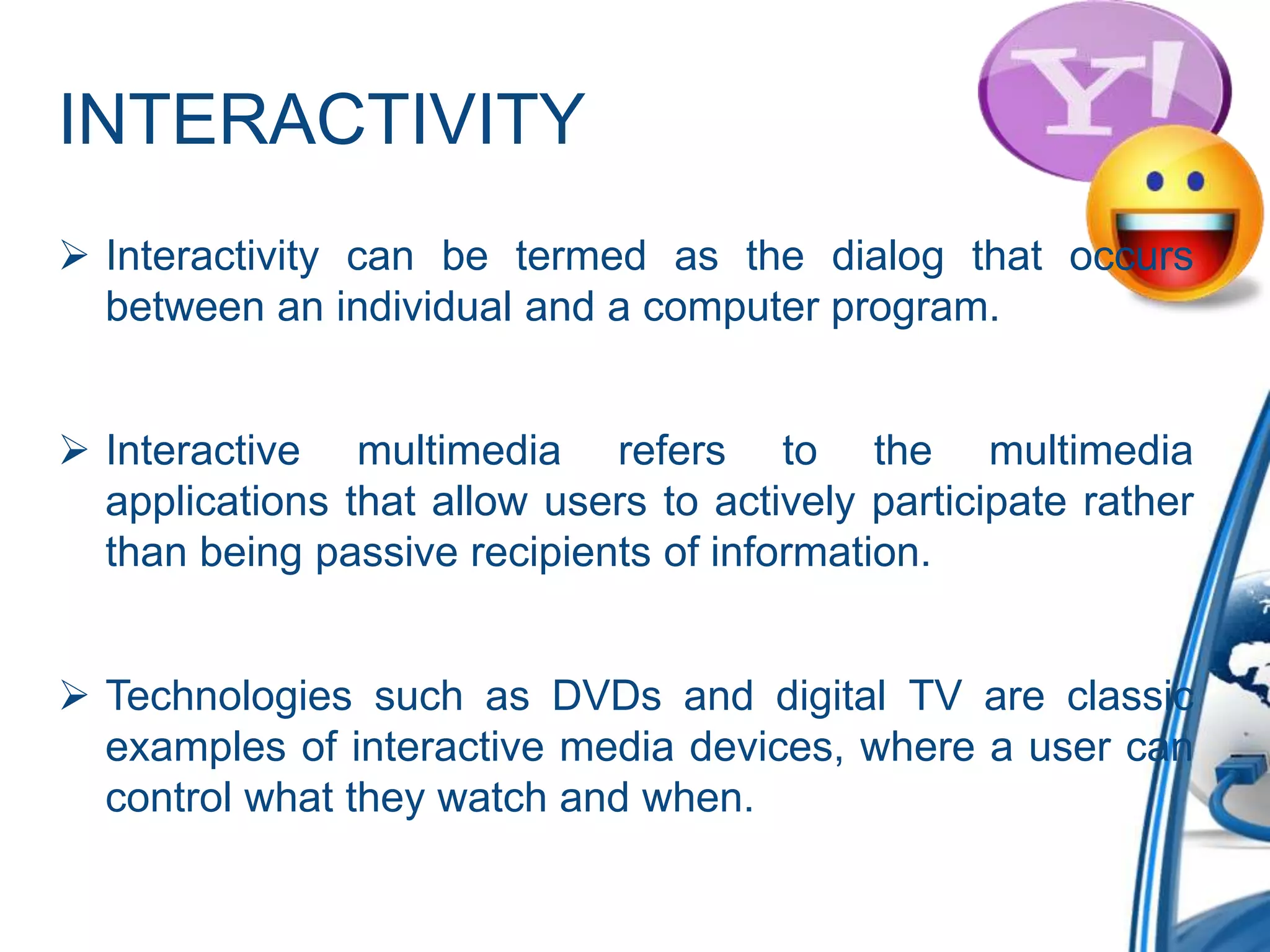 INTERACTIVITY

Y!

➢ Interactivity can be termed as the dialog that occurs between an individual and a computer program.

➢ Interactive multimedia refers to the multimedia applications that allow users to actively participate rather than being passive recipients of information.

➢ Technologies such as DVDs and digital TV are classic examples of interactive media devices, where a user can control what they watch and when.